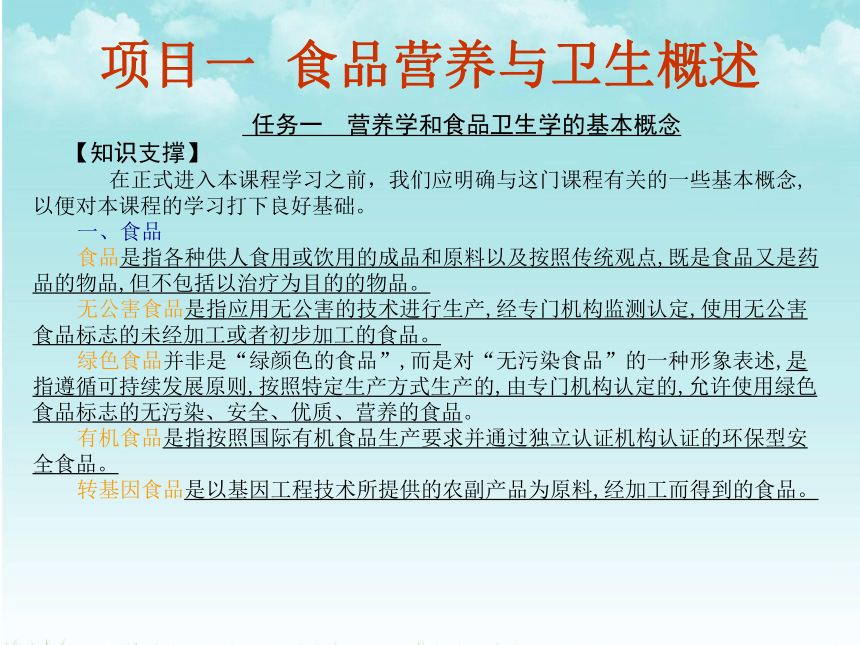 项目一 食品营养与卫生概述

任务一 营养学和食品卫生学的基本概念

【知识支撑】

在正式进入本课程学习之前，我们应明确与这门课程有关的一些基本概念，以便对本课程的学习打下良好基础。

一、食品

食品是指各种供人食用或饮用的成品和原料以及按照传统观点，既是食品又是药品的物品，但不包括以治疗为目的的物品。

无公害食品是指应用无公害的技术进行生产，经专门机构监测认定，使用无公害食品标志的未经加工或者初步加工的食品。

绿色食品并非是“绿颜色的食品”，而是对“无污染食品”的一种形象表述，是指遵循可持续发展原则，按照特定生产方式生产的，由专门机构认定的，允许使用绿色食品标志的无污染、安全、优质、营养的食品。

有机食品是指按照国际有机食品生产要求并通过独立认证机构认证的环保型安全食品。

转基因食品是以基因工程技术所提供的农副产品为原料，经加工而得到的食品。